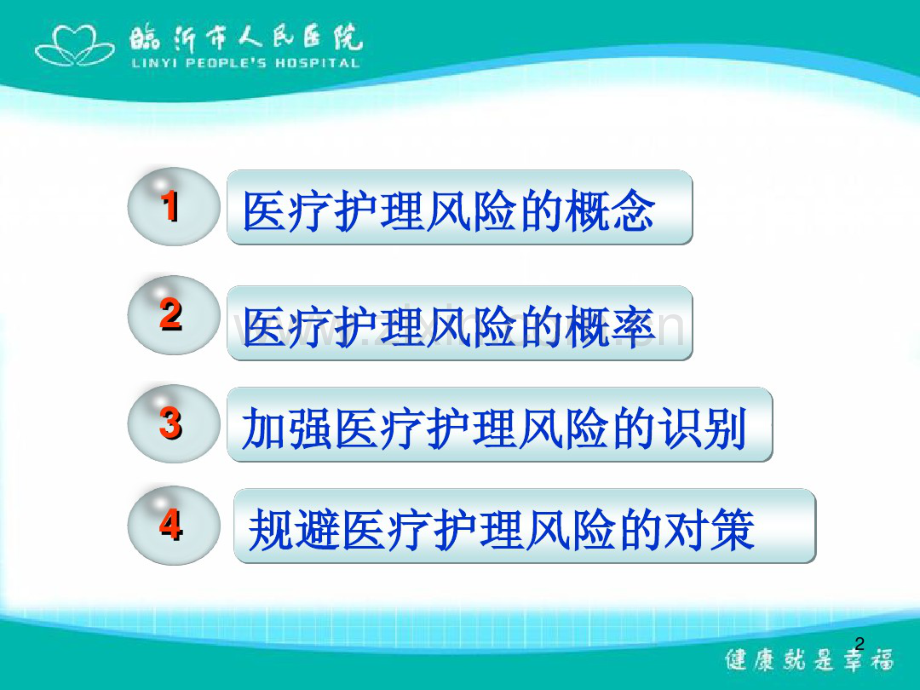 临沂市人民医院
LINYI PEOPLE'S HOSPITAL

1 医疗护理风险的概念

2 医疗护理风险的概率

3 加强医疗护理风险的识别

4 规避医疗护理风险的对策

2

健康就是幸福